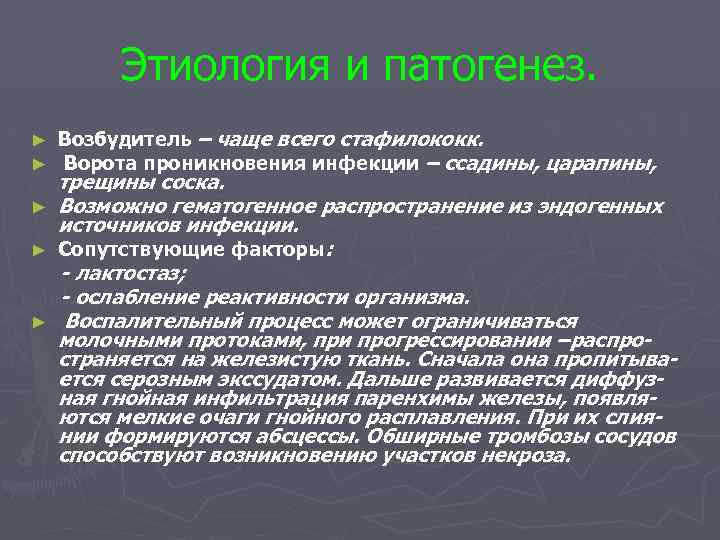 Этиология и патогенез.

► Возбудитель – чаще всего стафилококк.

► Ворота проникновения инфекции – ссадины, царапины, трещины соска.

► Возможно гематогенное распространение из эндогенных источников инфекции.

► Сопутствующие факторы:
- лактостаз;
- ослабление реактивности организма.

► Воспалительный процесс может ограничиваться молочными протоками, при прогрессировании –распространяется на железистую ткань. Сначала она пропитывается серозным экссудатом. Дальше развивается диффузная гнойная инфильтрация паренхимы железы, появляются мелкие очаги гнойного расплавления. При их слиянии формируются абсцессы. Обширные тромбозы сосудов способствуют возникновению участков некроза.